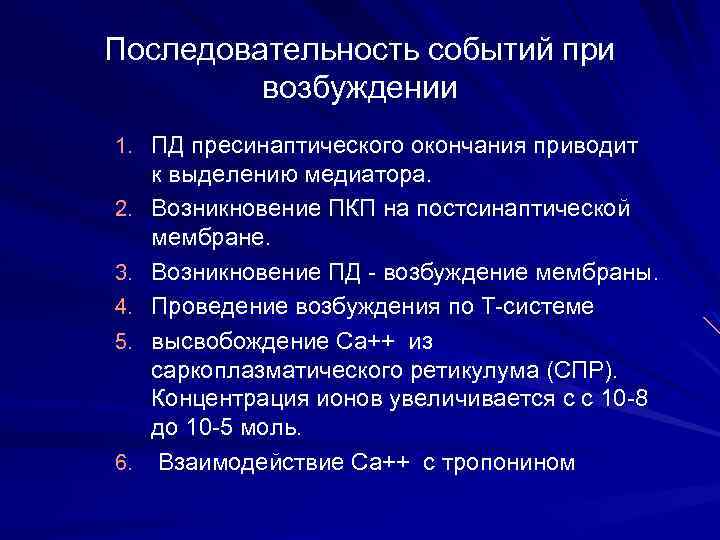 Последовательность событий при возбуждении

1. ПД пресинаптического окончания приводит к выделению медиатора.
2. Возникновение ПКП на постсинаптической мембране.
3. Возникновение ПД - возбуждение мембраны.
4. Проведение возбуждения по Т-системе
5. высвобождение Са++ из саркоплазматического ретикулума (СПР). Концентрация ионов увеличивается с с 10-8 до 10-5 моль.
6. Взаимодействие Са++ с тропонином